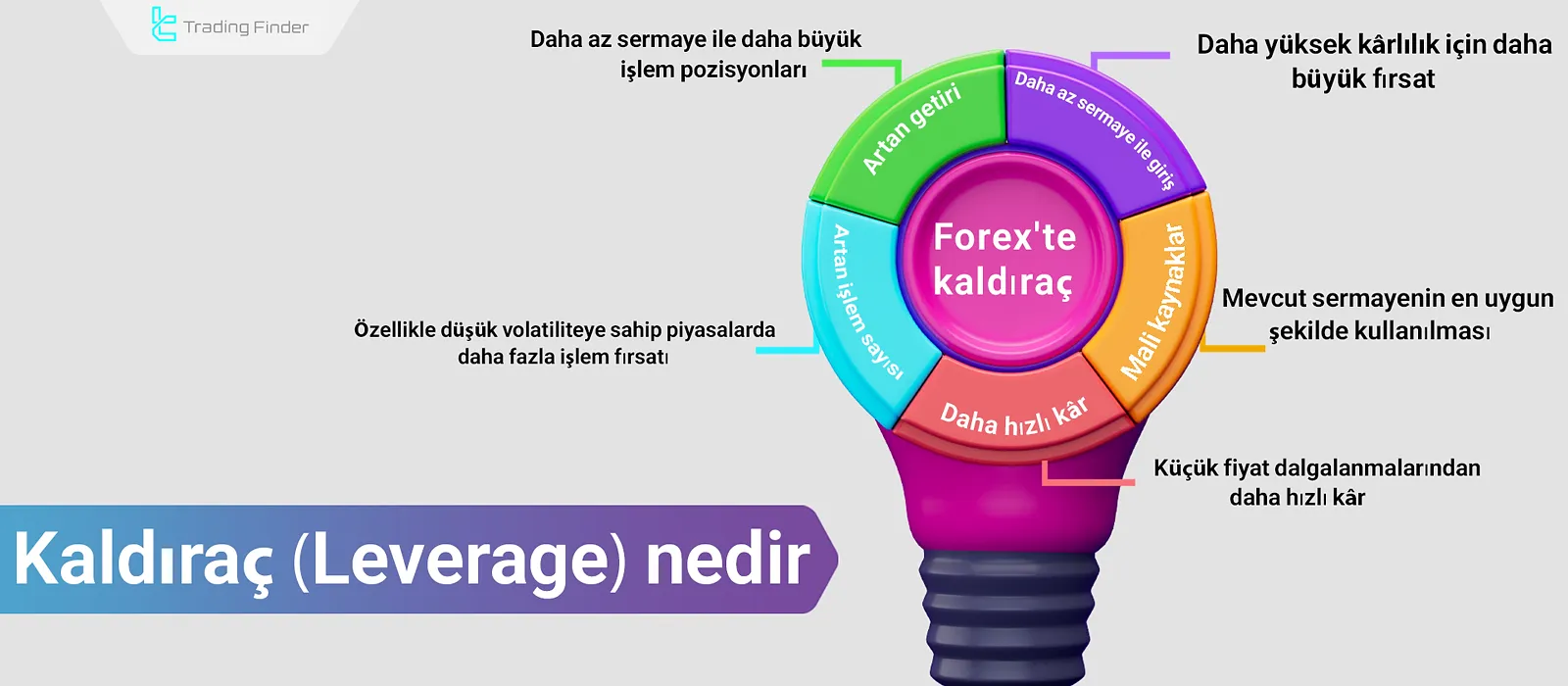 Trading Finder

Daha az sermaye ile daha büyük işlem pozisyonları

Daha yüksek kârlılık için daha büyük fırsat

Artan getiri

Daha az sermaye ile giriş

Forex'te kaldıraç

Artan işlem sayısı

Mali kaynaklar

Daha hızlı kâr

Özellikle düşük volatiliteye sahip piyasalarda daha fazla işlem fırsatı

Mevcut sermayenin en uygun şekilde kullanılması

Küçük fiyat dalgalanmalarından daha hızlı kâr

Kaldıraç (Leverage) nedir